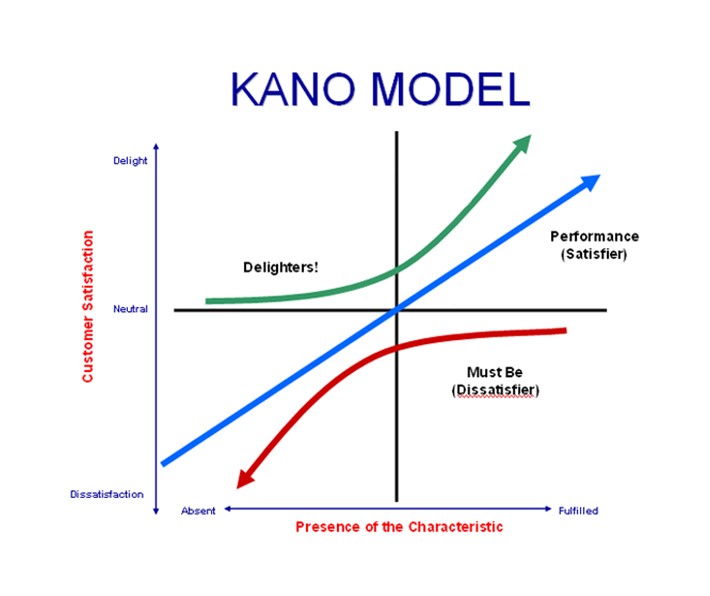 KANO MODEL

Delight

Customer Satisfaction

Neutral

Dissatisfaction

Delighters!

Performance
(Satisfier)

Must Be
(Dissatisfier)

Absent

Fulfilled

Presence of the Characteristic